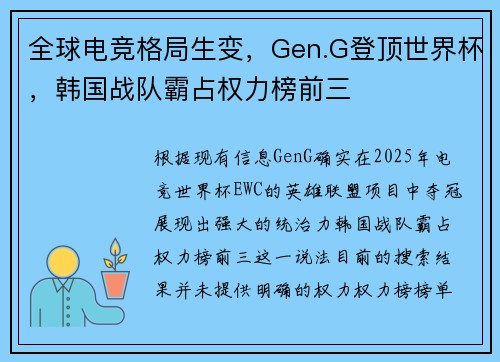 全球电竞格局生变，Gen.G登顶世界杯，韩国战队霸占权力榜前三

根据现有信息GenG确实在2025年电竞世界杯EWC的英雄联盟项目中夺冠展现出强大的统治力韩国战队霸占权力榜前三这一说法目前的搜索结果并未提供明确的权力权力榜榜单